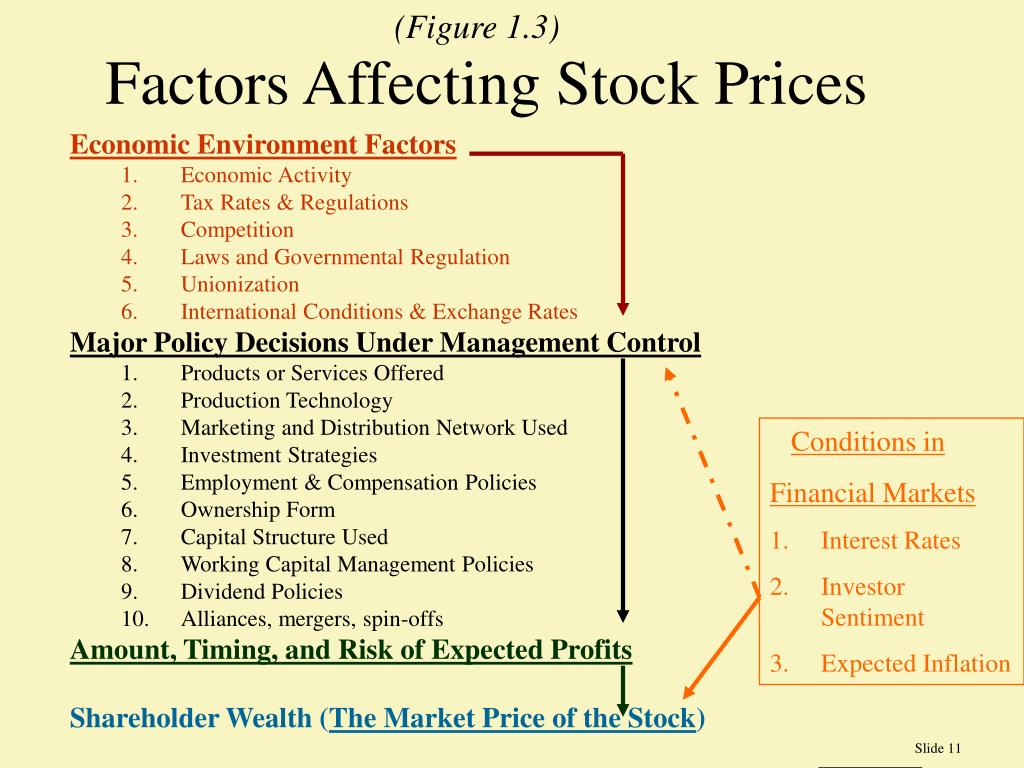 (Figure 1.3)
Factors Affecting Stock Prices

Economic Environment Factors
1. Economic Activity
2. Tax Rates & Regulations
3. Competition
4. Laws and Governmental Regulation
5. Unionization
6. International Conditions & Exchange Rates

Major Policy Decisions Under Management Control
1. Products or Services Offered
2. Production Technology
3. Marketing and Distribution Network Used
4. Investment Strategies
5. Employment & Compensation Policies
6. Ownership Form
7. Capital Structure Used
8. Working Capital Management Policies
9. Dividend Policies
10. Alliances, mergers, spin-offs

Amount, Timing, and Risk of Expected Profits

Shareholder Wealth (The Market Price of the Stock)

Conditions in Financial Markets
1. Interest Rates
2. Investor Sentiment
3. Expected Inflation

Slide 11